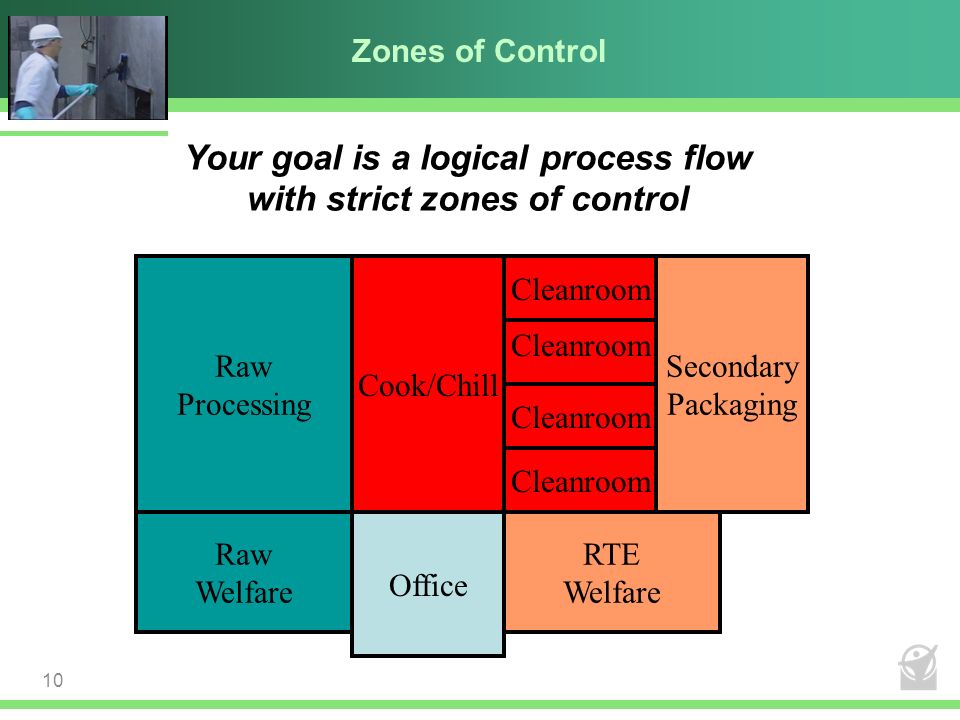 Zones of Control

Your goal is a logical process flow with strict zones of control

Raw Processing

Cook/Chill

Cleanroom

Cleanroom

Cleanroom

Cleanroom

Secondary Packaging

Raw Welfare

Office

RTE Welfare

10